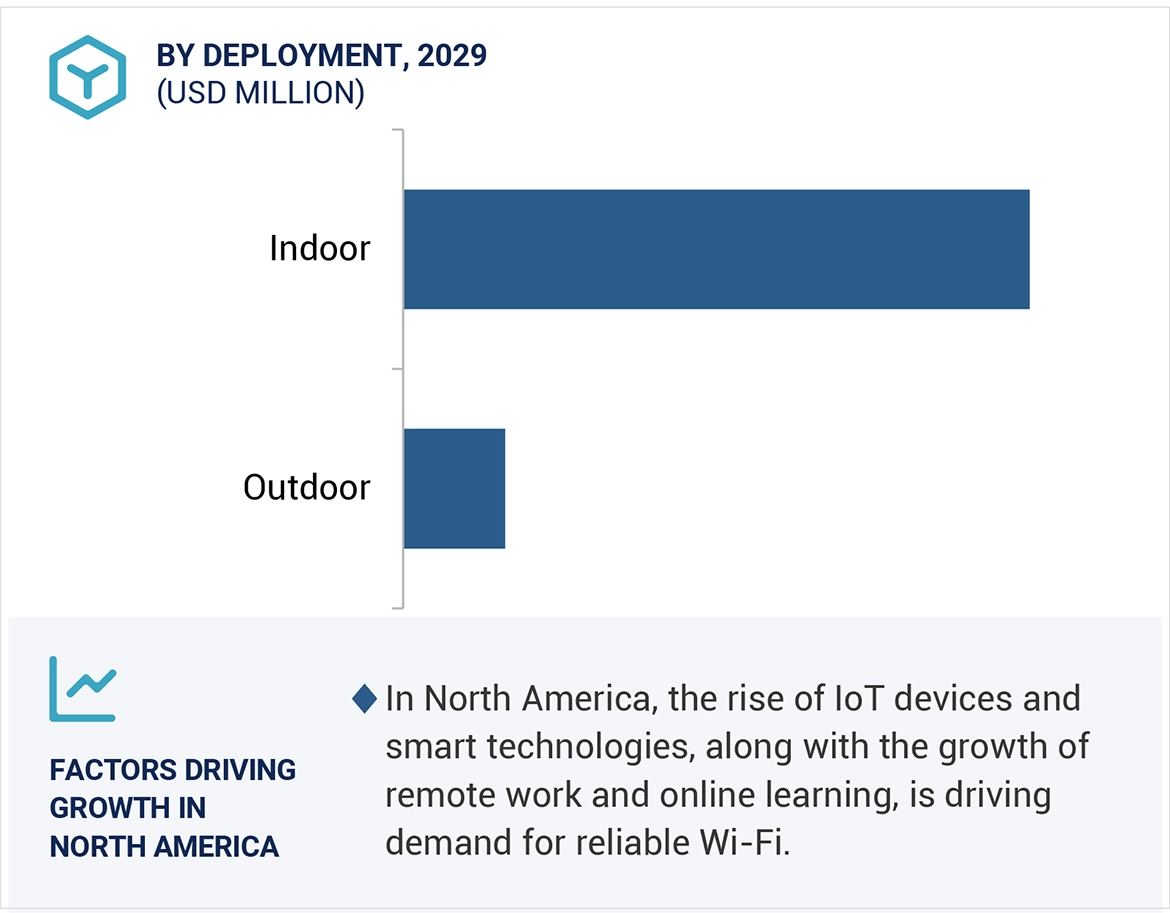 BY DEPLOYMENT, 2029
(USD MILLION)

Indoor

Outdoor

FACTORS DRIVING GROWTH IN NORTH AMERICA

In North America, the rise of IoT devices and smart technologies, along with the growth of remote work and online learning, is driving demand for reliable Wi-Fi.